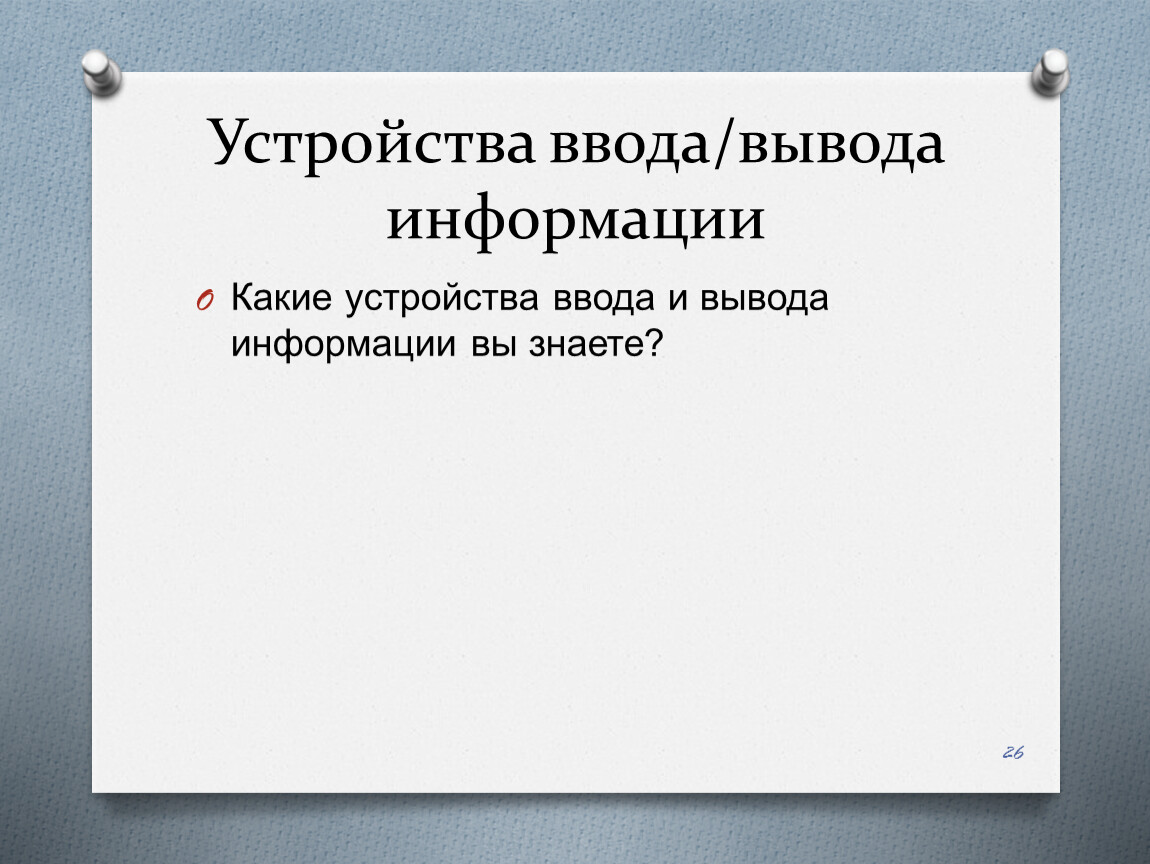 Устройства ввода/вывода информации

Какие устройства ввода и вывода информации вы знаете?

26